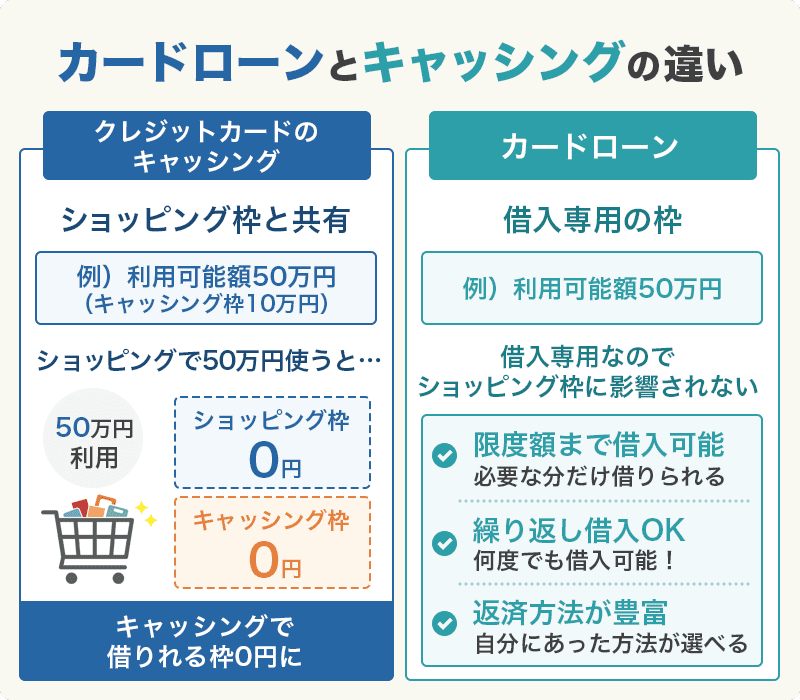 カードローンとキャッシングの違い

クレジットカードのキャッシング

ショッピング枠と共有

例）利用可能額50万円
（キャッシング枠10万円）

ショッピングで50万円使うと…

50万円利用

ショッピング枠
0円

キャッシング枠
0円

キャッシングで借りれる枠0円に

カードローン

借入専用の枠

例）利用可能額50万円

借入専用なので
ショッピング枠に影響されない

限度額まで借入可能
必要な分だけ借りられる

繰り返し借入OK
何度でも借入可能！

返済方法が豊富
自分にあった方法が選べる